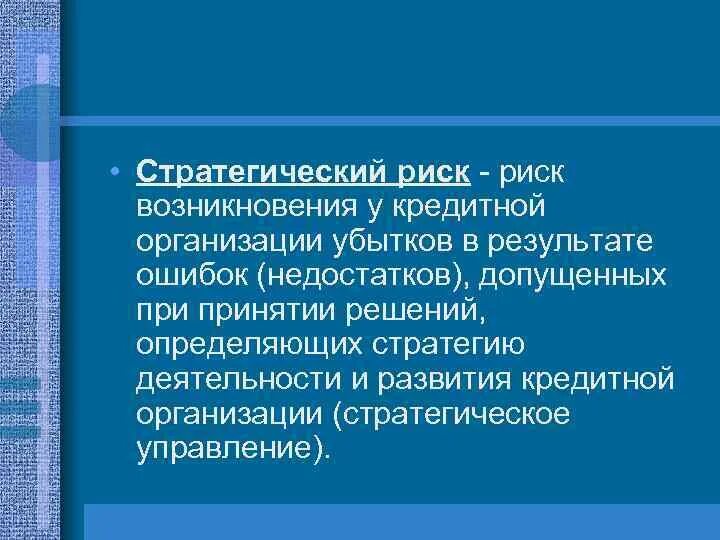 • Стратегический риск - риск возникновения у кредитной организации убытков в результате ошибок (недостатков), допущенных при принятии решений, определяющих стратегию деятельности и развития кредитной организации (стратегическое управление).